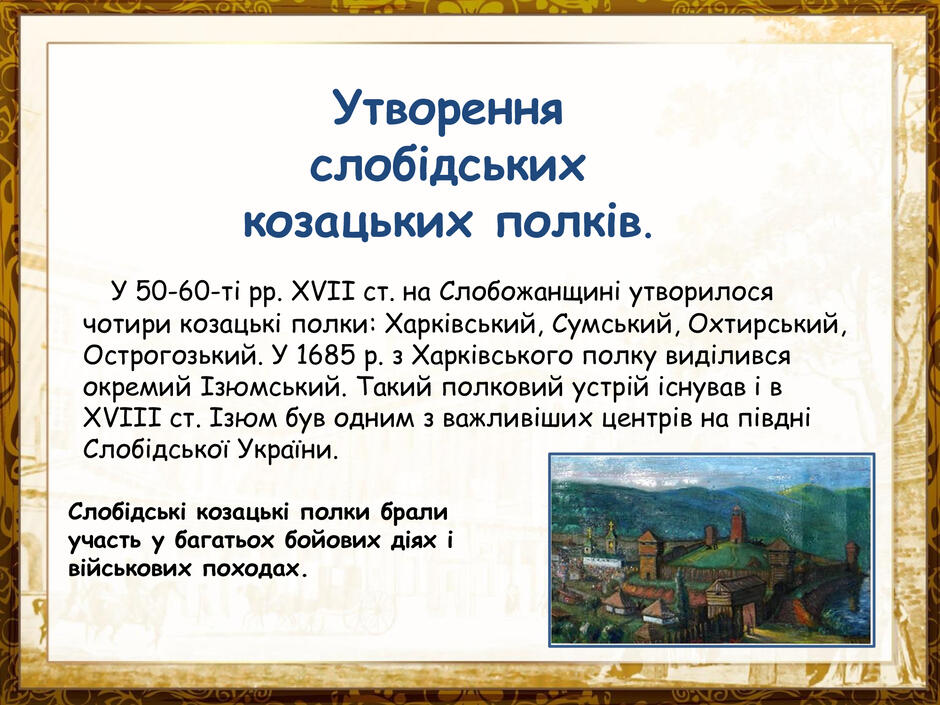 Утворення слобідських козацьких полків.

У 50-60-ті рр. XVII ст. на Слобожанщині утворилося чотири козацькі полки: Харківський, Сумський, Охтирський, Острогозький. У 1685 р. з Харківського полку виділився окремий Ізюмський. Такий полковий устрій існував і в XVIII ст. Ізюм був одним з важливіших центрів на півдні Слобідської України.

Слобідські козацькі полки брали участь у багатьох бойових діях і військових походах.